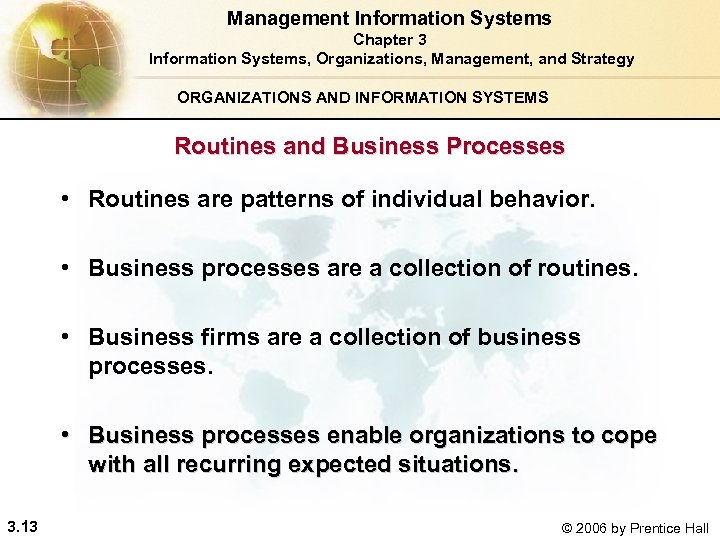 Management Information Systems
Chapter 3
Information Systems, Organizations, Management, and Strategy

ORGANIZATIONS AND INFORMATION SYSTEMS

Routines and Business Processes

• Routines are patterns of individual behavior.

• Business processes are a collection of routines.

• Business firms are a collection of business processes.

• Business processes enable organizations to cope with all recurring expected situations.

3.13

© 2006 by Prentice Hall